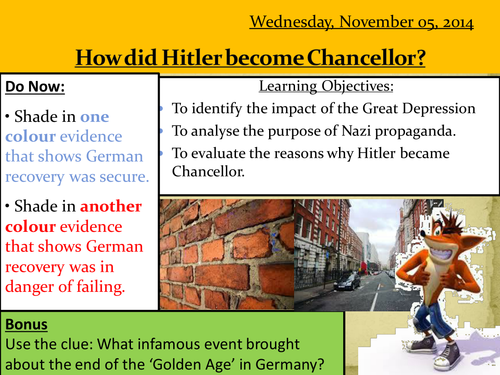 Wednesday, November 05, 2014

How did Hitler become Chancellor?

Do Now:

• Shade in one colour evidence that shows German recovery was secure.

• Shade in another colour evidence that shows German recovery was in danger of failing.

Learning Objectives:

• To identify the impact of the Great Depression
• To analyse the purpose of Nazi propaganda.
• To evaluate the reasons why Hitler became Chancellor.

Bonus
Use the clue: What infamous event brought about the end of the 'Golden Age' in Germany?